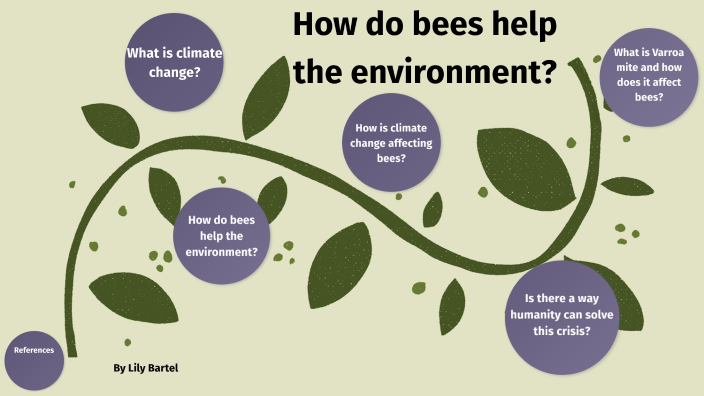 How do bees help the environment?

What is climate change?

What is Varroa mite and how does it affect bees?

How is climate change affecting bees?

How do bees help the environment?

Is there a way humanity can solve this crisis?

References

By Lily Bartel